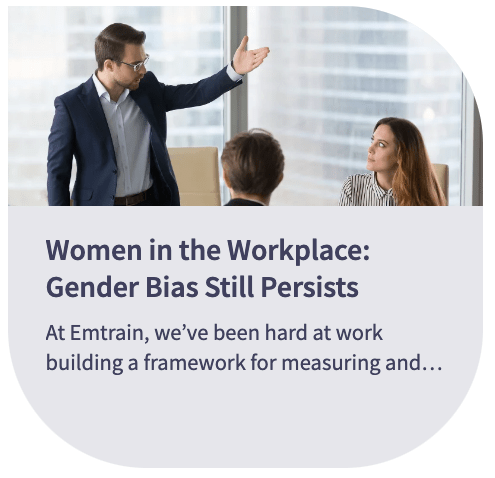 Women in the Workplace: Gender Bias Still Persists

At Emtrain, we’ve been hard at work building a framework for measuring and…